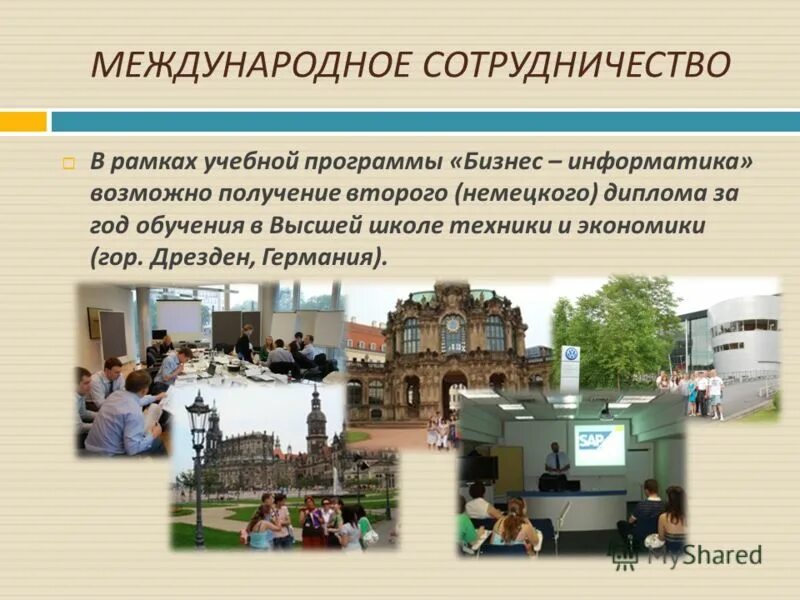 МЕЖДУНАРОДНОЕ СОТРУДНИЧЕСТВО

В рамках учебной программы «Бизнес – информатика» возможно получение второго (немецкого) диплома за год обучения в Высшей школе техники и экономики (гор. Дрезден, Германия).

SAP

MyShared